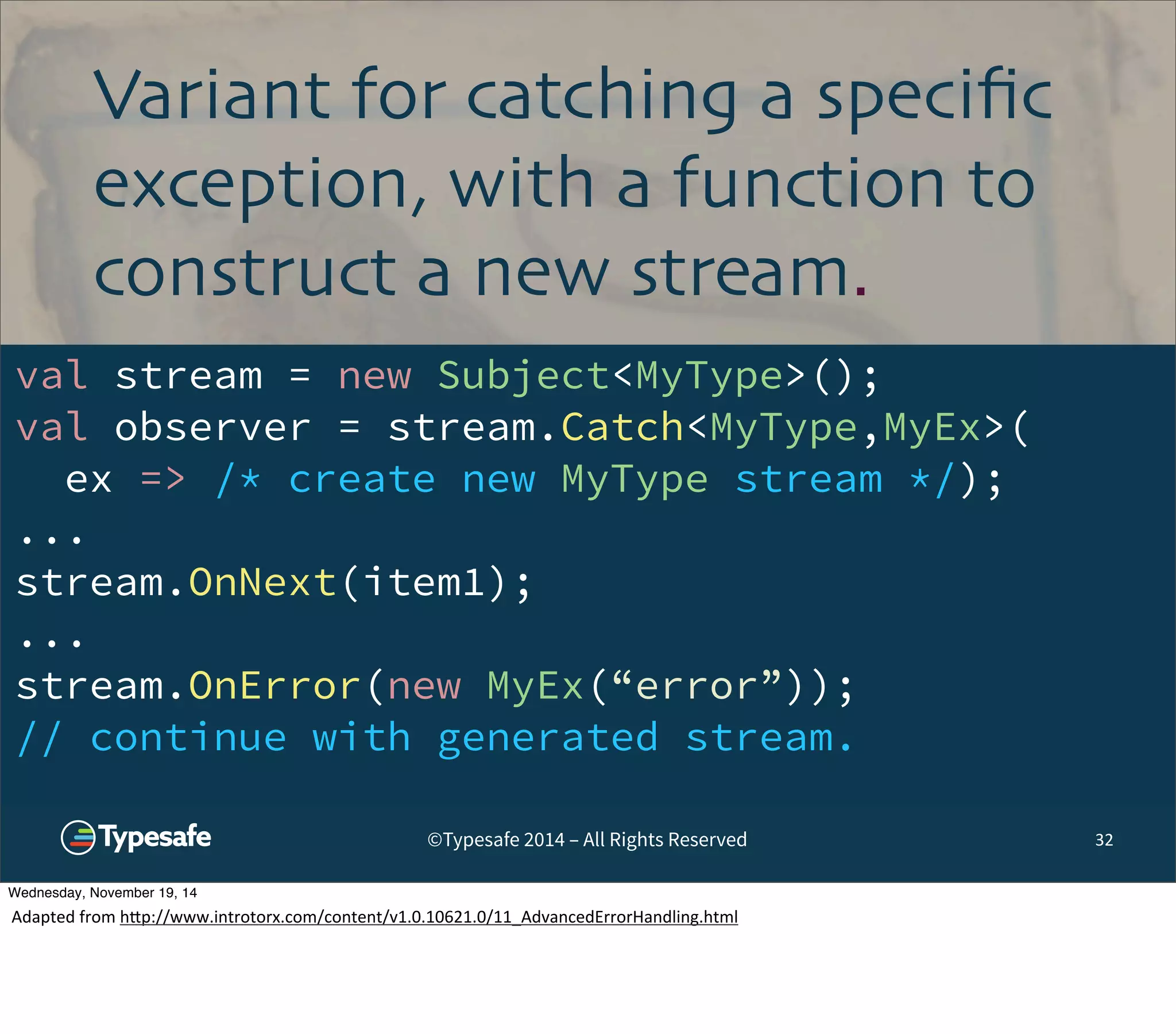 Variant for catching a specific exception, with a function to construct a new stream.

val stream = new Subject<MyType>();
val observer = stream.Catch<MyType,MyEx>(
  ex => /* create new MyType stream */);
...
stream.OnNext(item1);
...
stream.OnError(new MyEx(“error”));
// continue with generated stream.

Typesafe

©Typesafe 2014 – All Rights Reserved

32

Wednesday, November 19, 14

Adapted from http://www.introtorx.com/content/v1.0.10621.0/11_AdvancedErrorHandling.html